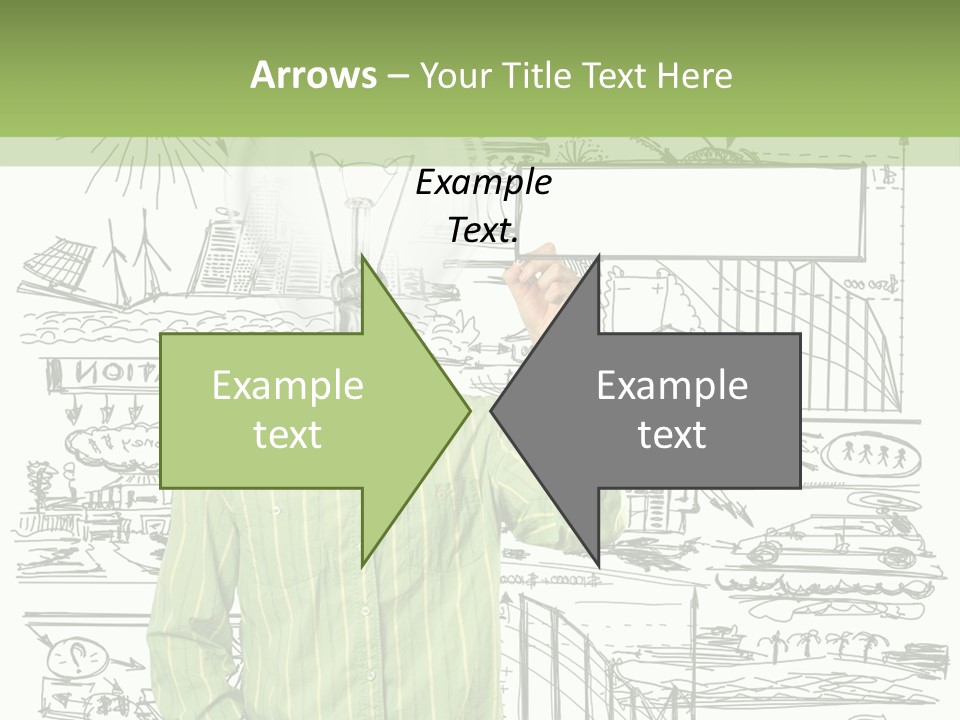 Arrows – Your Title Text Here

Example Text.

Example text

Example text